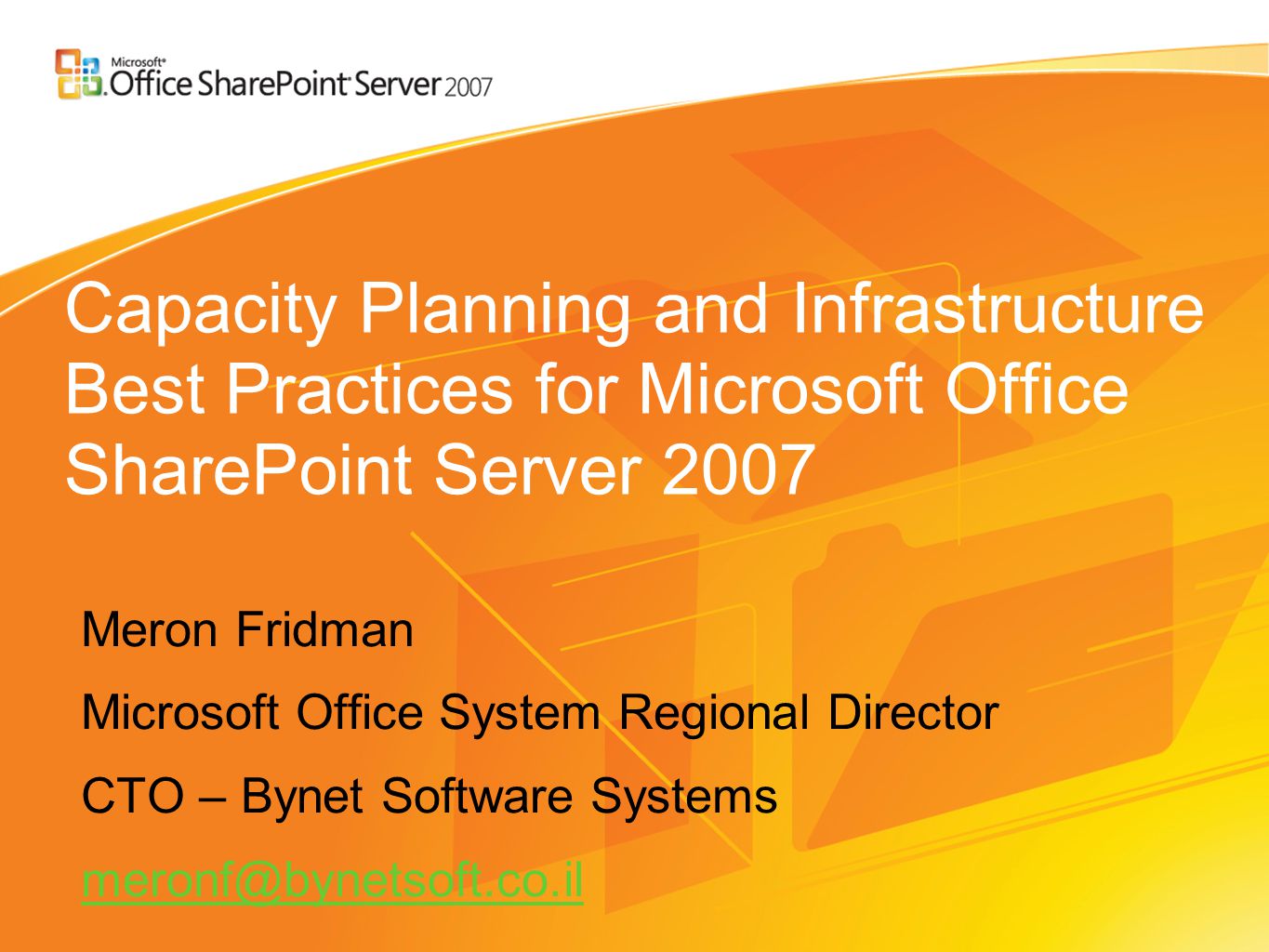 Microsoft® Office SharePoint® Server 2007

Capacity Planning and Infrastructure Best Practices for Microsoft Office SharePoint Server 2007

Meron Fridman

Microsoft Office System Regional Director

CTO – Bynet Software Systems

meronf@bynetsoft.co.il